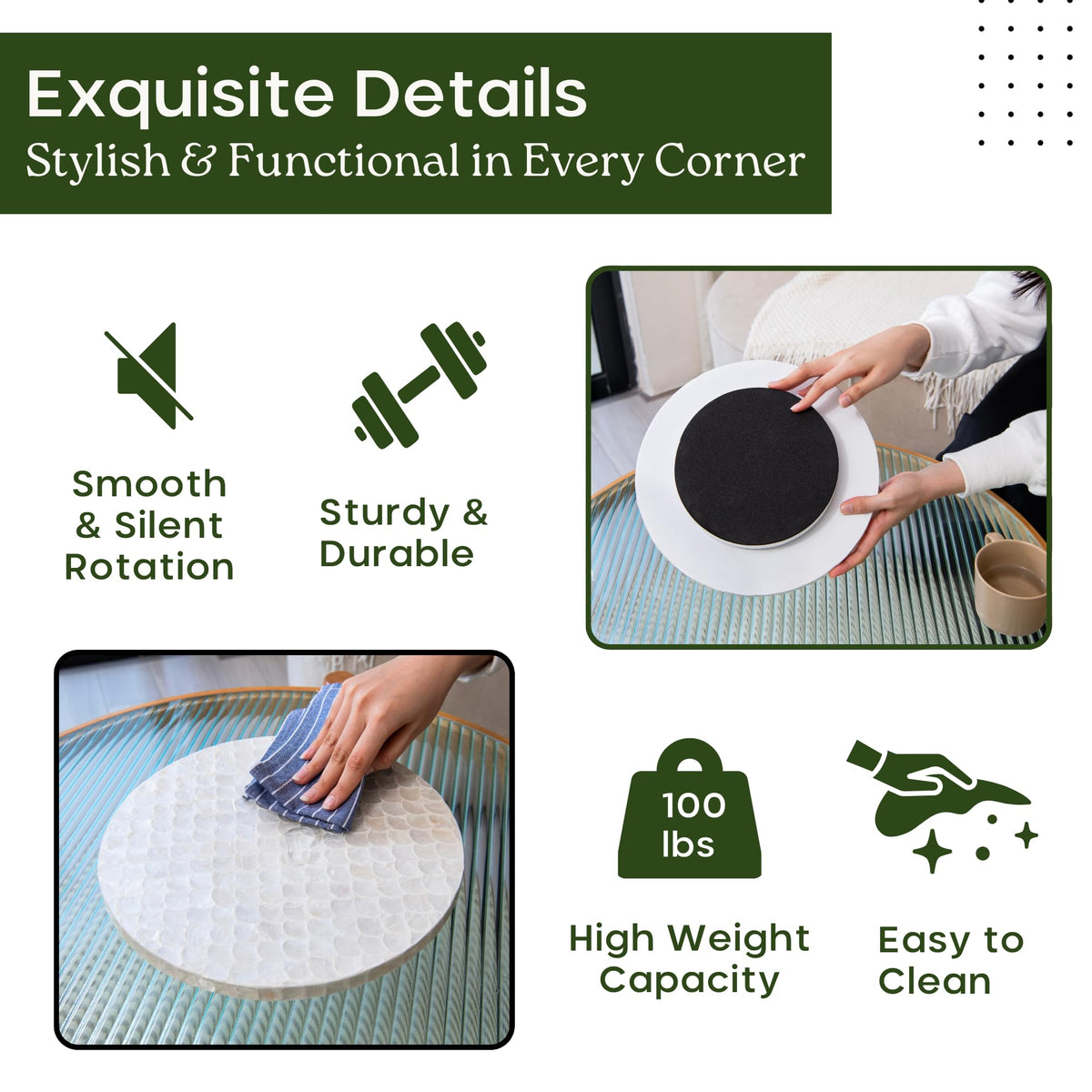 Exquisite Details
Stylish & Functional in Every Corner

Smooth & Silent Rotation

Sturdy & Durable

100 lbs

High Weight Capacity

Easy to Clean